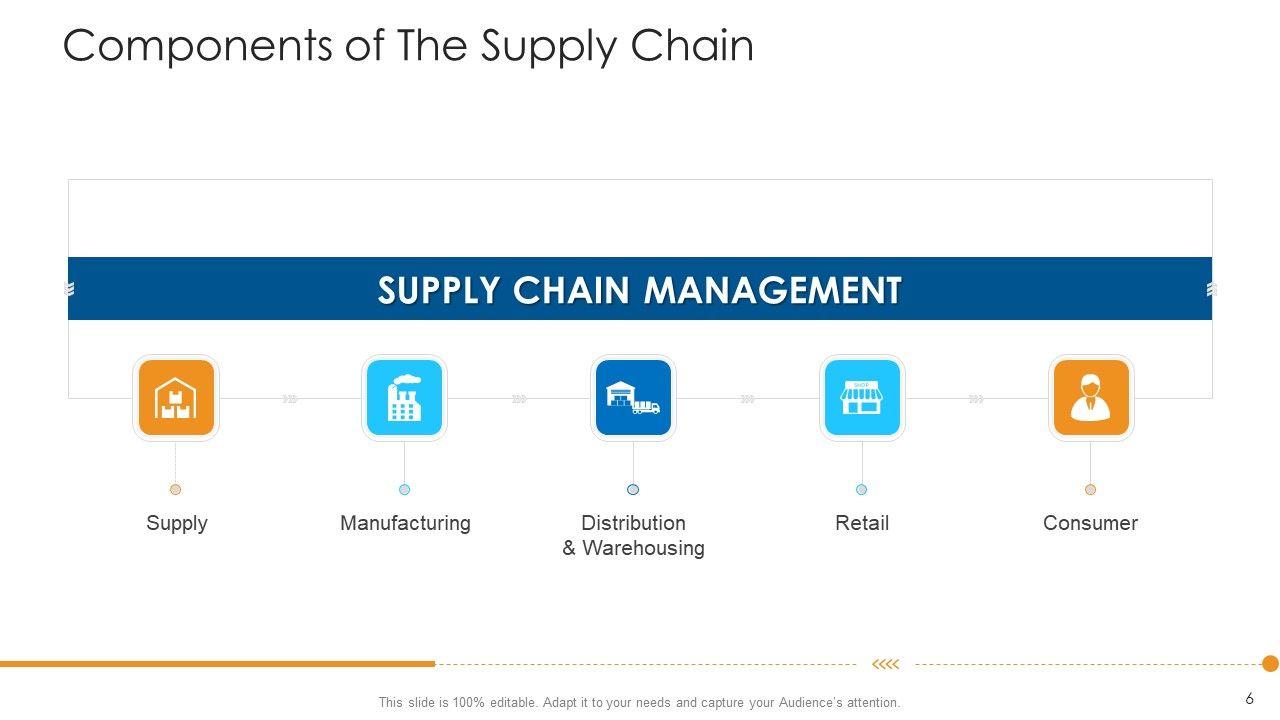 Components of The Supply Chain

SUPPLY CHAIN MANAGEMENT

SHOP

Supply

Manufacturing

Distribution & Warehousing

Retail

Consumer

This slide is 100% editable. Adapt it to your needs and capture your Audience's attention.

6